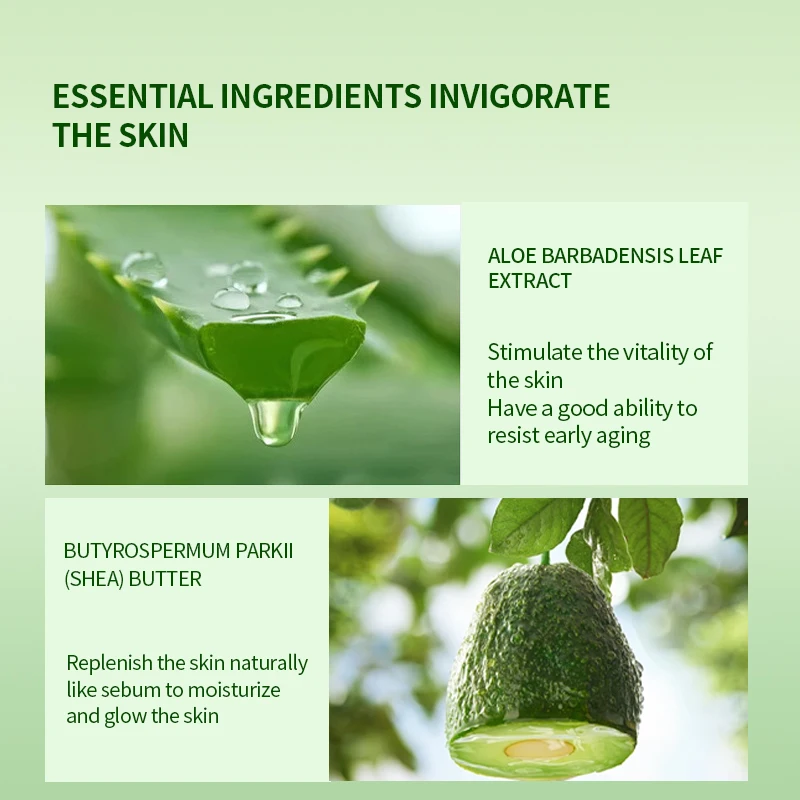 ESSENTIAL INGREDIENTS INVIGORATE THE SKIN

ALOE BARBADENSIS LEAF EXTRACT

Stimulate the vitality of the skin
Have a good ability to resist early aging

BUTYROSPERMUM PARKII (SHEA) BUTTER

Replenish the skin naturally like sebum to moisturize and glow the skin